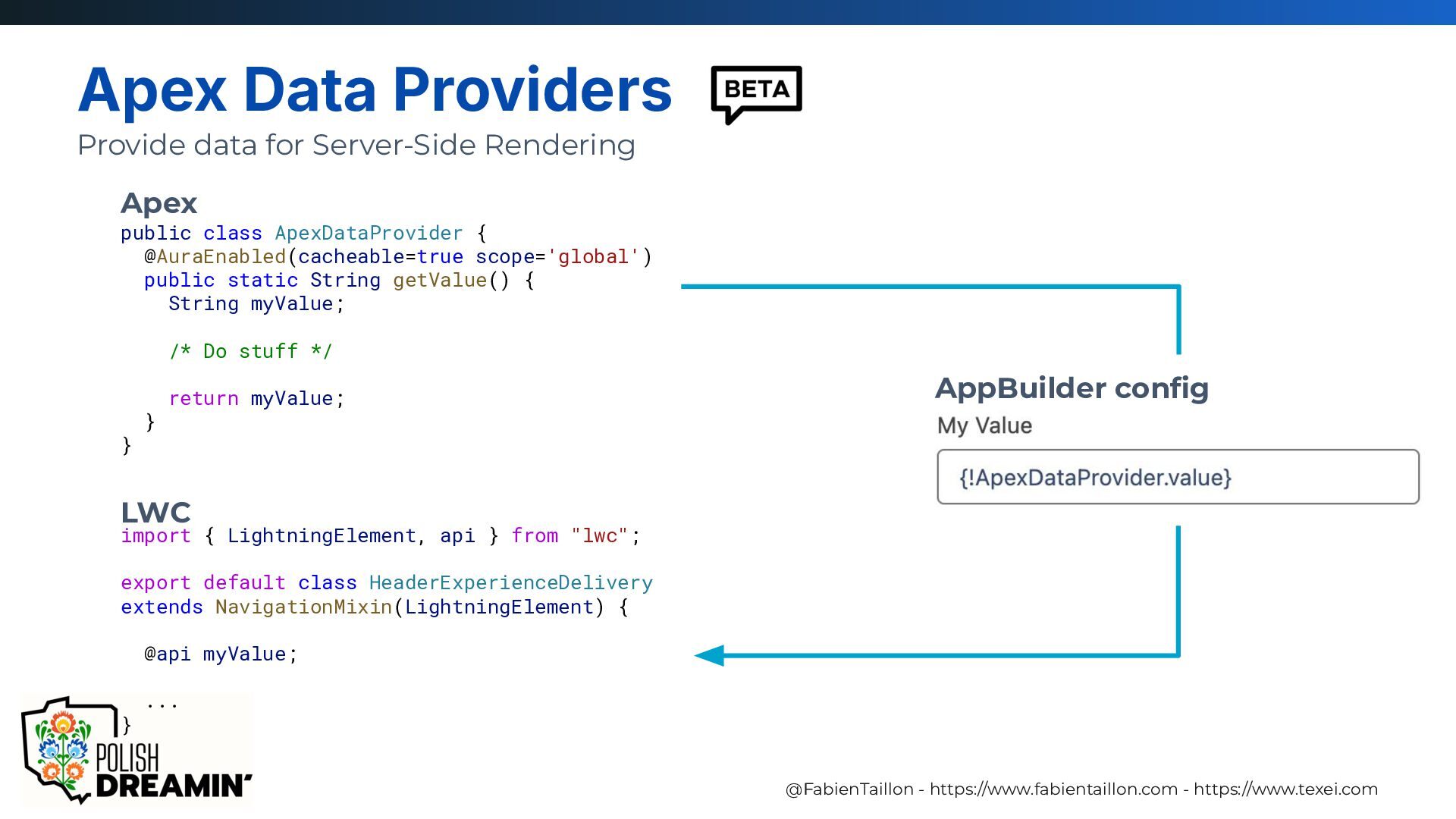 Apex Data Providers BETA

Provide data for Server-Side Rendering

Apex

public class ApexDataProvider {
  @AuraEnabled(cacheable=true scope='global')
  public static String getValue() {
    String myValue;

    /* Do stuff */

    return myValue;
  }
}

LWC

import { LightningElement, api } from "lwc";

export default class HeaderExperienceDelivery
extends NavigationMixin(LightningElement) {

  @api myValue;

  ...
}

AppBuilder config

My Value

{!ApexDataProvider.value}

POLISH DREAMIN'

@FabienTaillon - https://www.fabientaillon.com - https://www.texei.com